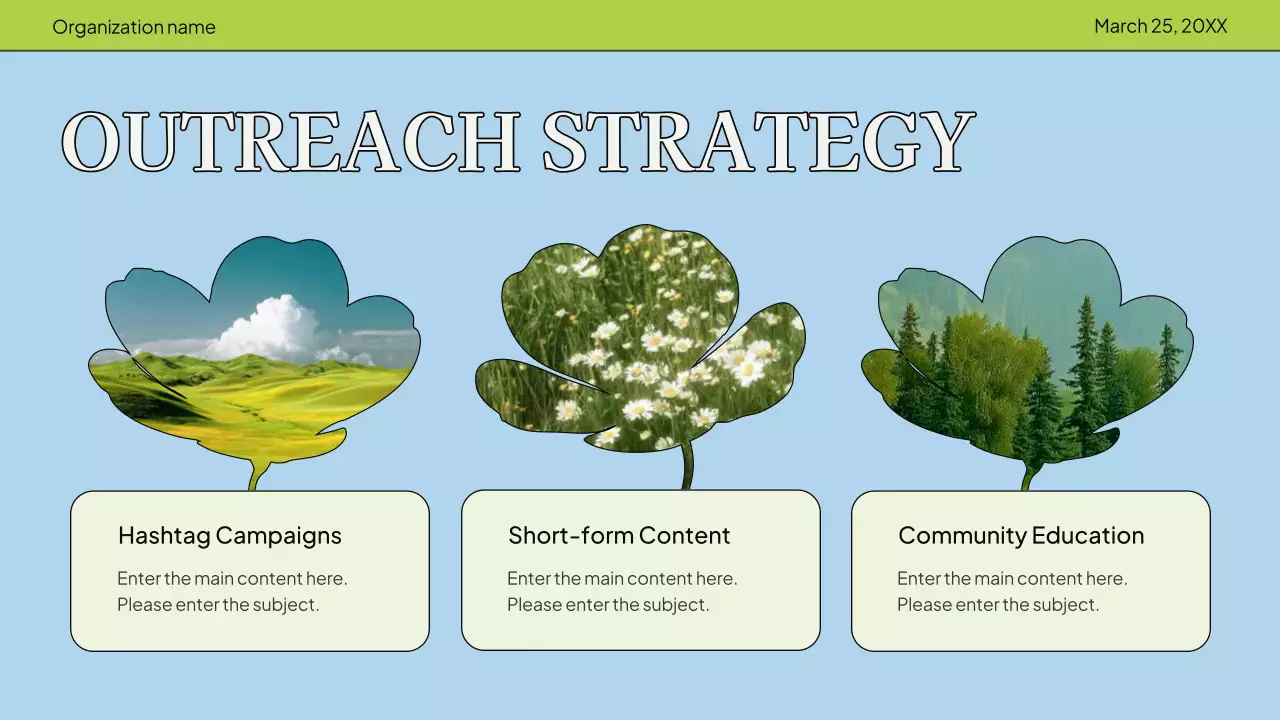 Organization name

March 25, 20XX

OUTREACH STRATEGY

Hashtag Campaigns

Enter the main content here. Please enter the subject.

Short-form Content

Enter the main content here. Please enter the subject.

Community Education

Enter the main content here. Please enter the subject.